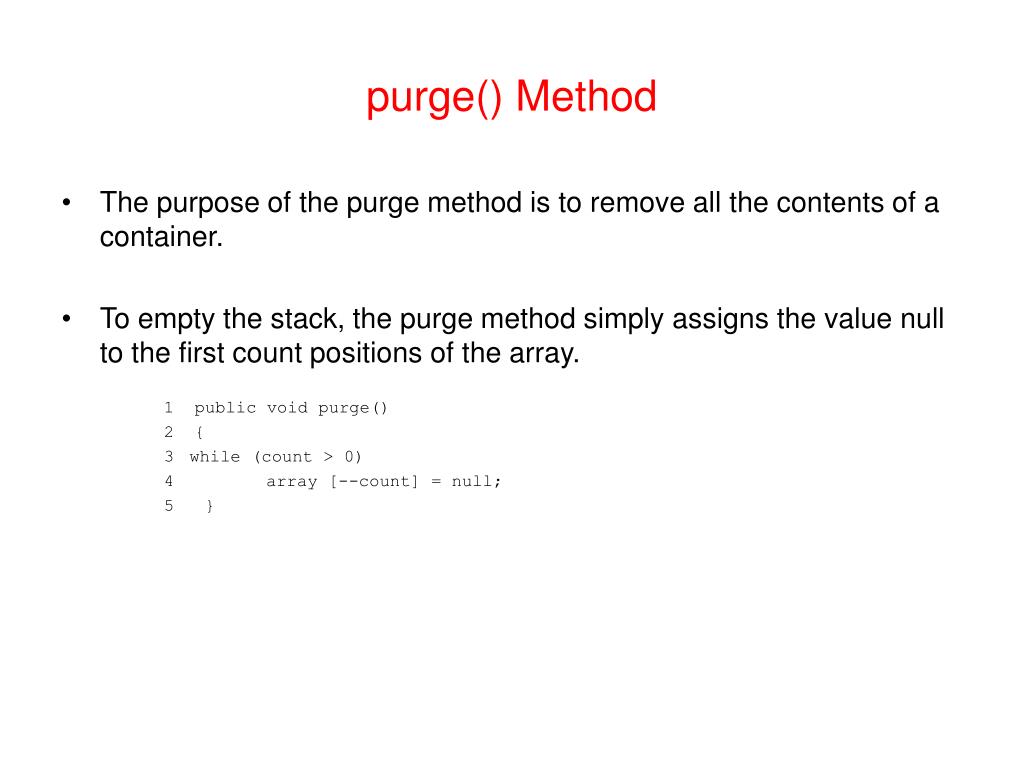 purge() Method

• The purpose of the purge method is to remove all the contents of a container.

• To empty the stack, the purge method simply assigns the value null to the first count positions of the array.

1  public void purge()
2  {
3  while (count > 0)
4         array [--count] = null;
5   }